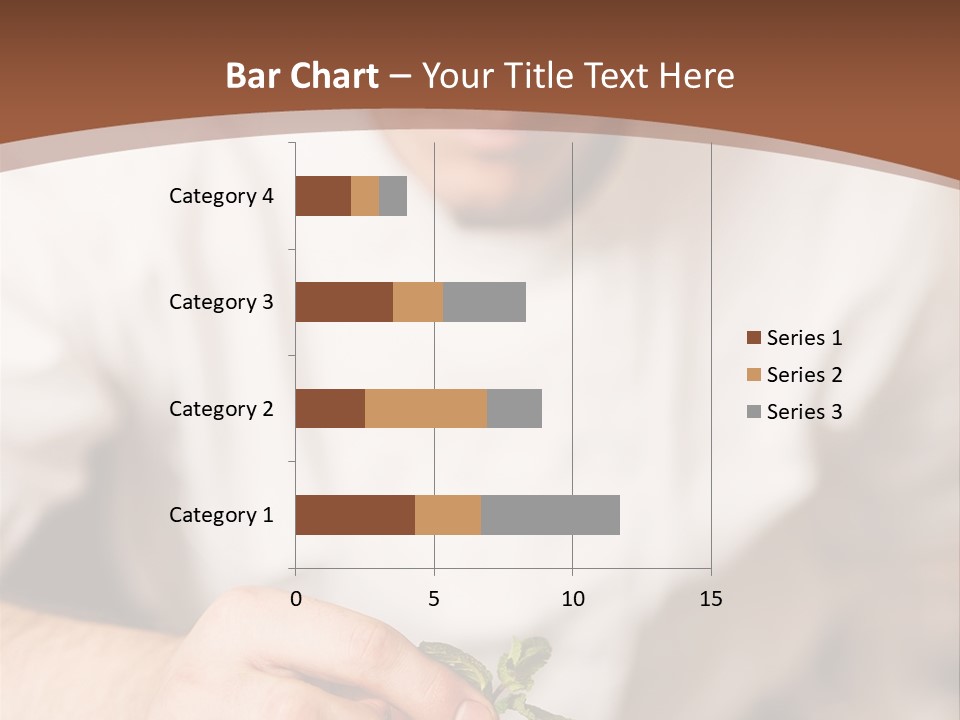 Bar Chart – Your Title Text Here

Category 4
Category 3
Category 2
Category 1

0
5
10
15

Series 1
Series 2
Series 3